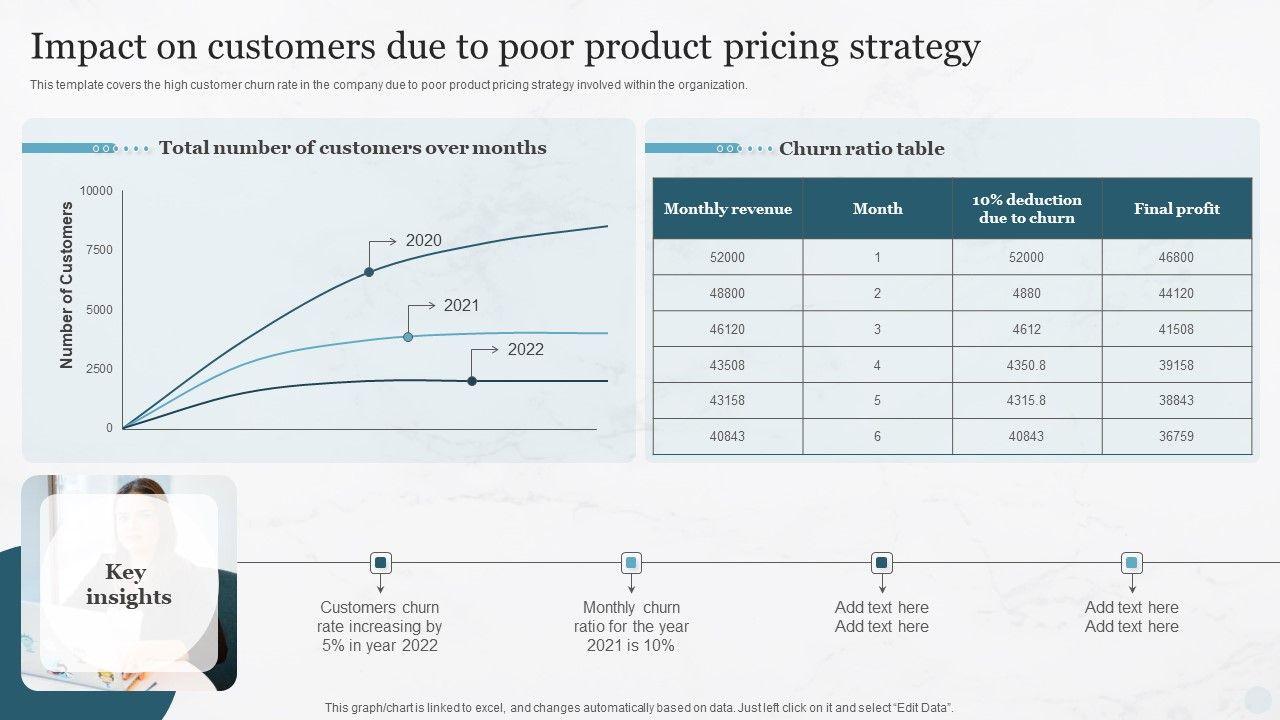 Impact on customers due to poor product pricing strategy

This template covers the high customer churn rate in the company due to poor product pricing strategy involved within the organization.

Total number of customers over months

Number of Customers

10000
7500
5000
2500
0

2020
2021
2022

Churn ratio table

| Monthly revenue | Month | 10% deduction due to churn | Final profit |
|---|---|---|---|
| 52000 | 1 | 52000 | 46800 |
| 48800 | 2 | 4880 | 44120 |
| 46120 | 3 | 4612 | 41508 |
| 43508 | 4 | 4350.8 | 39158 |
| 43158 | 5 | 4315.8 | 38843 |
| 40843 | 6 | 40843 | 36759 |

Key insights

Customers churn rate increasing by 5% in year 2022

Monthly churn ratio for the year 2021 is 10%

Add text here Add text here

Add text here Add text here

This graph/chart is linked to excel, and changes automatically based on data. Just left click on it and select "Edit Data".